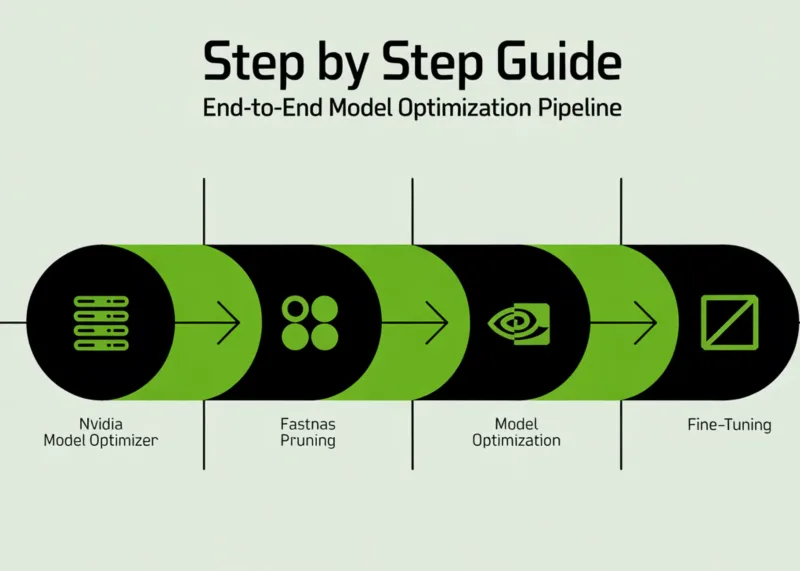 Step by Step Guide
End-to-End Model Optimization Pipeline

Nvidia
Model Optimizer

Fastnas
Pruning

Model
Optimization

Fine-Tuning